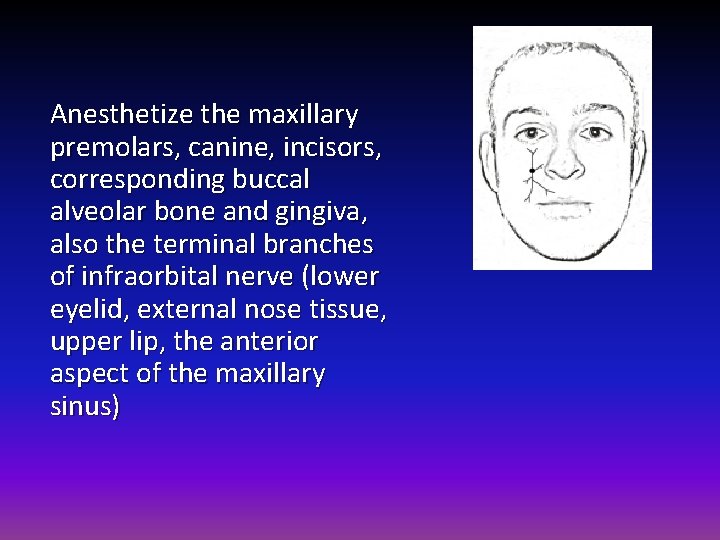 Anesthetize the maxillary premolars, canine, incisors, corresponding buccal alveolar bone and gingiva, also the terminal branches of infraorbital nerve (lower eyelid, external nose tissue, upper lip, the anterior aspect of the maxillary sinus)